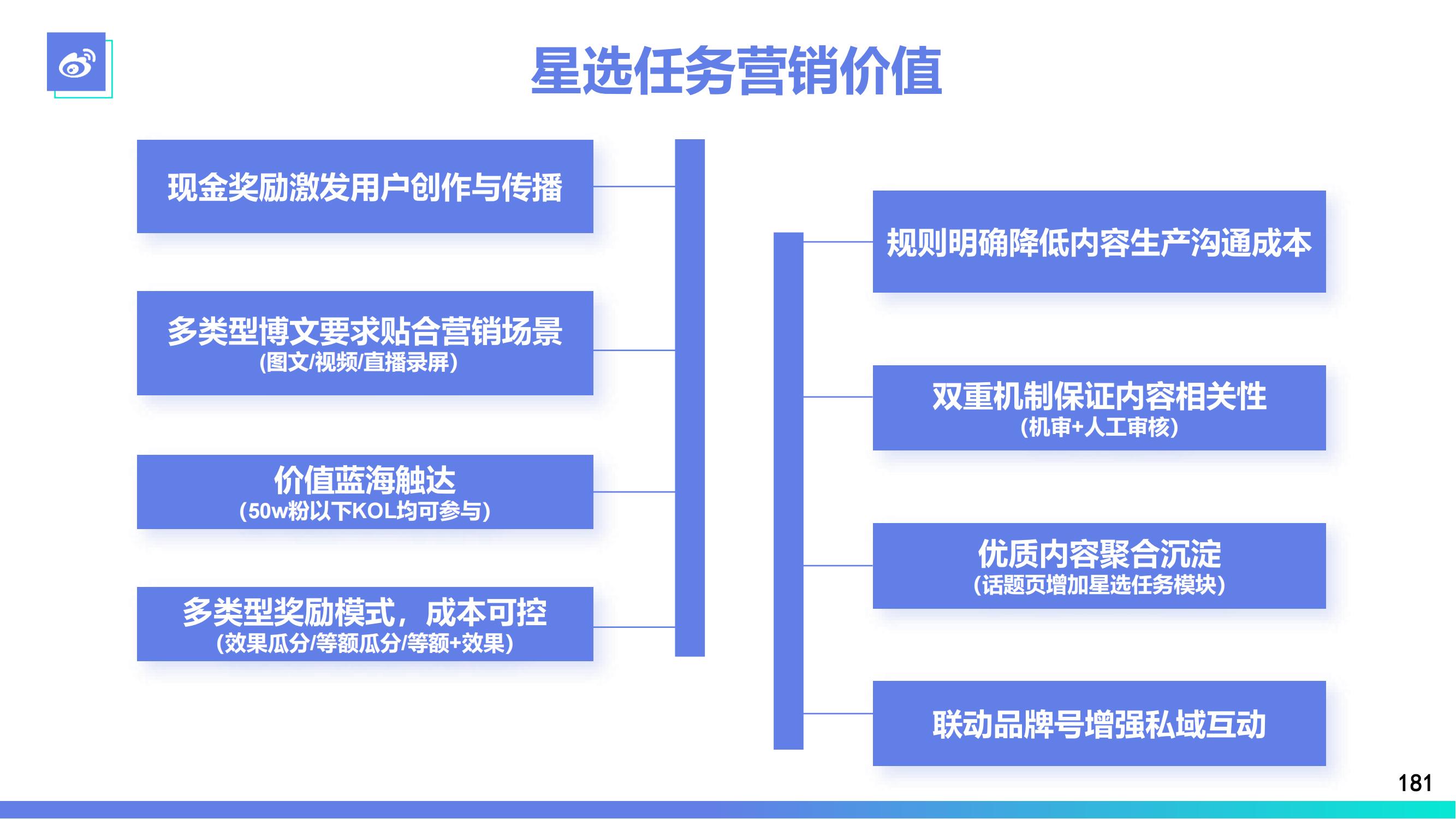 星选任务营销价值

现金奖励激发用户创作与传播

多类型博文要求贴合营销场景
（图文/视频/直播录屏）

价值蓝海触达
（50w粉以下KOL均可参与）

多类型奖励模式，成本可控
（效果瓜分/等额瓜分/等额+效果）

规则明确降低内容生产沟通成本

双重机制保证内容相关性
（机审+人工审核）

优质内容聚合沉淀
（话题页增加星选任务模块）

联动品牌号增强私域互动

181